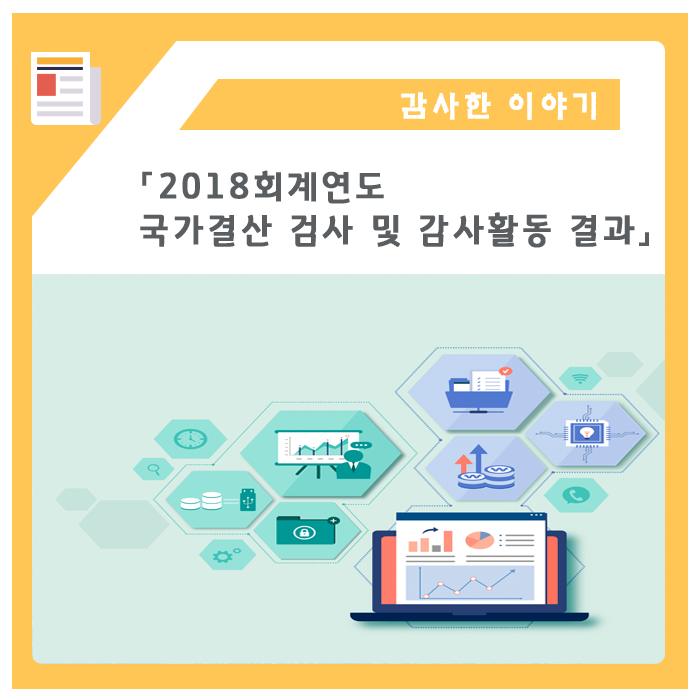 감사한 이야기

「2018회계연도
국가결산 검사 및 감사활동 결과」